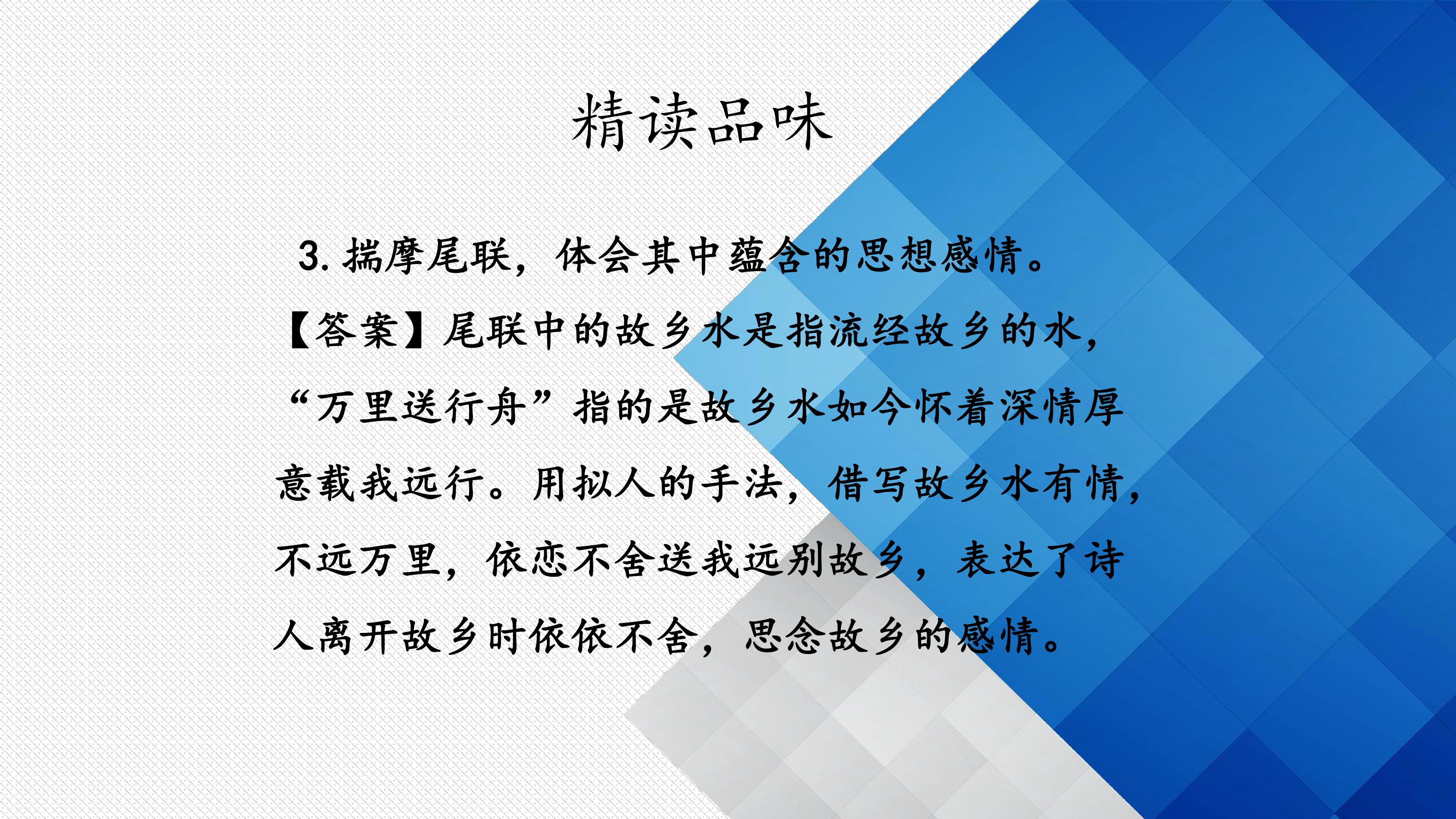 精读品味

3.揣摩尾联，体会其中蕴含的思想感情。

【答案】尾联中的故乡水是指流经故乡的水，“万里送行舟”指的是故乡水如今怀着深情厚意载我远行。用拟人的手法，借写故乡水有情，不远万里，依恋不舍送我远别故乡，表达了诗人离开故乡时依依不舍，思念故乡的感情。